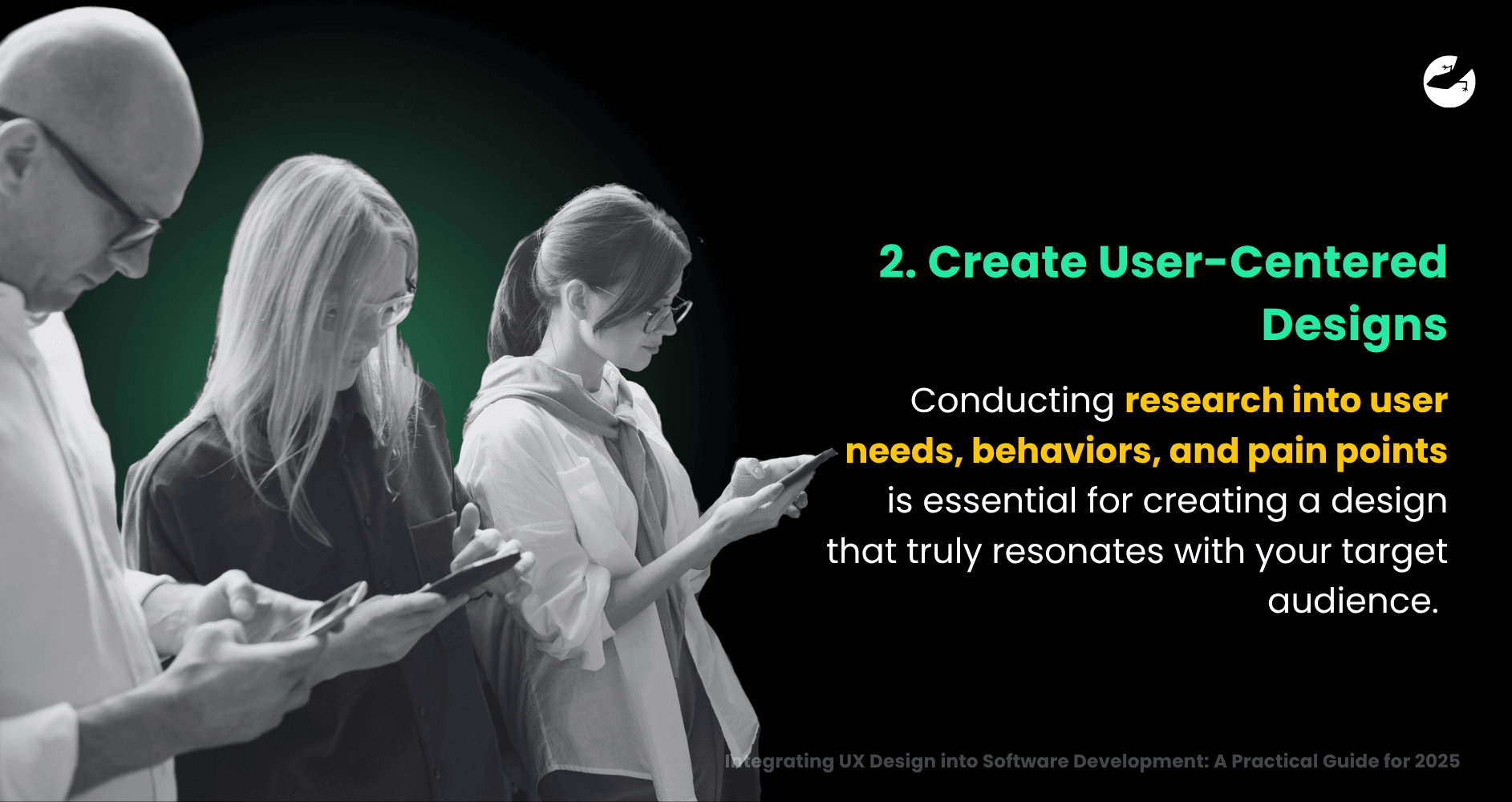 2. Create User-Centered Designs

Conducting research into user needs, behaviors, and pain points is essential for creating a design that truly resonates with your target audience.

Integrating UX Design into Software Development: A Practical Guide for 2025